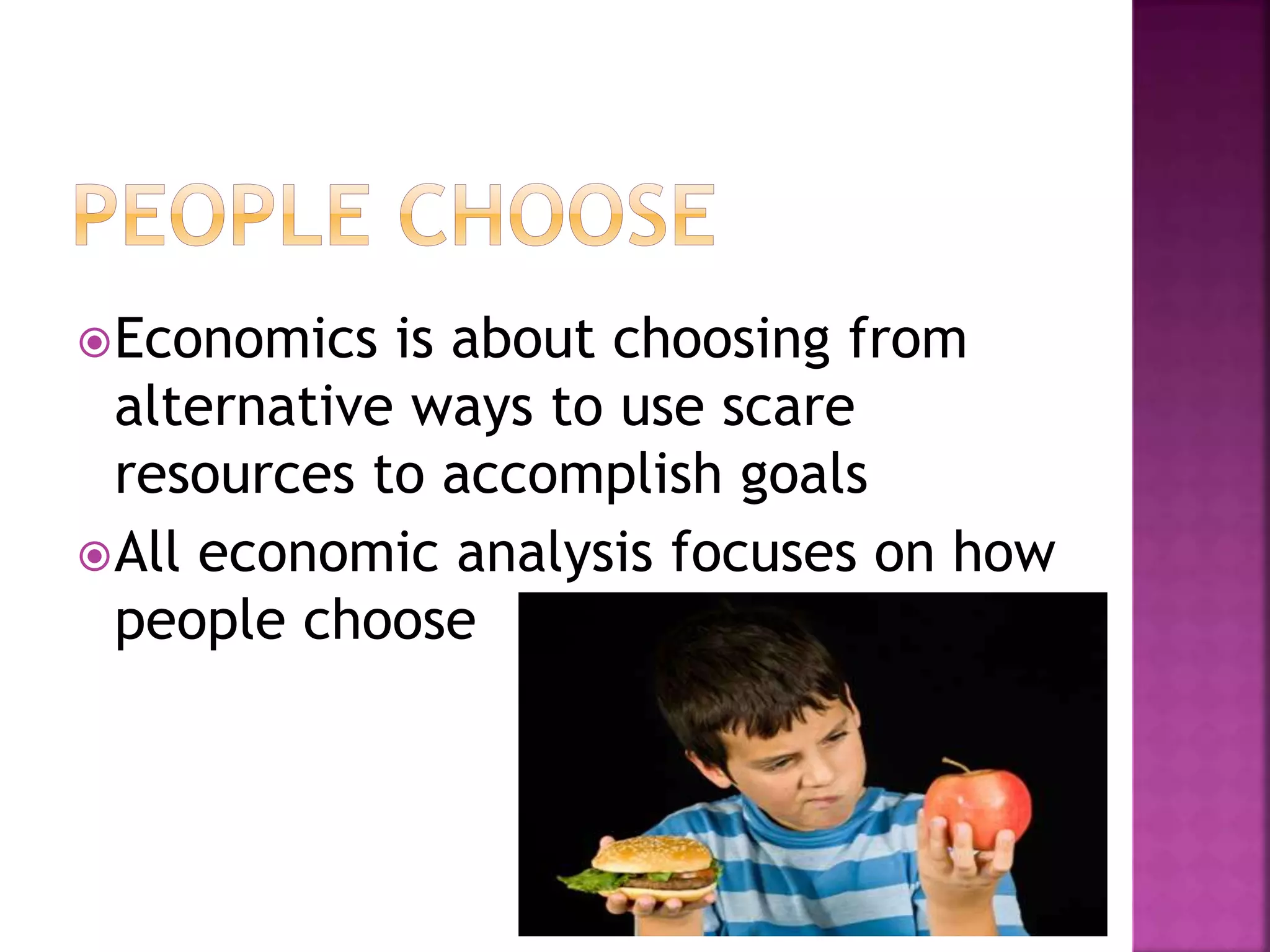 PEOPLE CHOOSE

Economics is about choosing from alternative ways to use scare resources to accomplish goals

All economic analysis focuses on how people choose